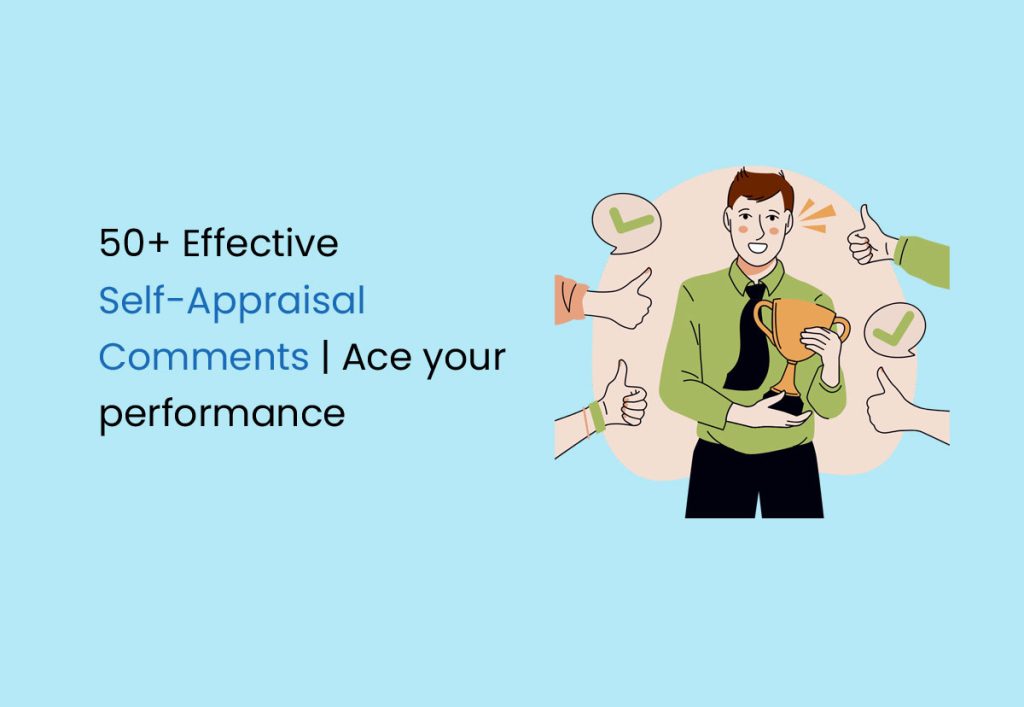 50+ Effective Self-Appraisal Comments | Ace your performance